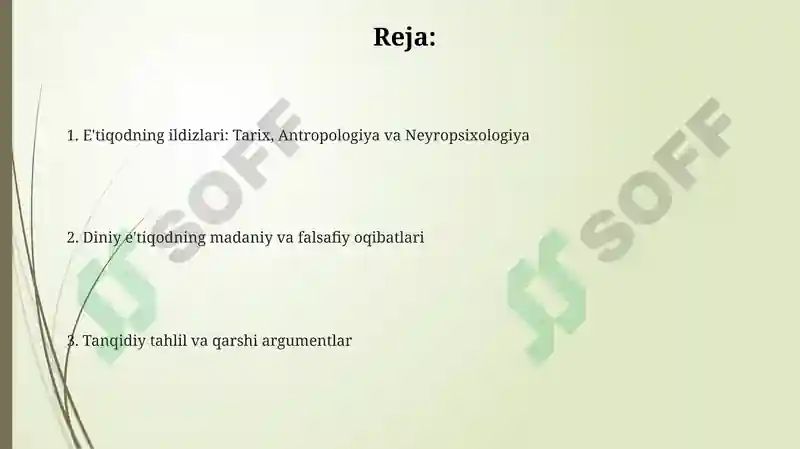 Reja:

1. E'tiqodning ildizlari: Tarix, Antropologiya va Neyropsixologiya

2. Diniy e'tiqodning madaniy va falsafiy oqibatlari

3. Tanqidiy tahlil va qarshi argumentlar

SOFF

SOFF